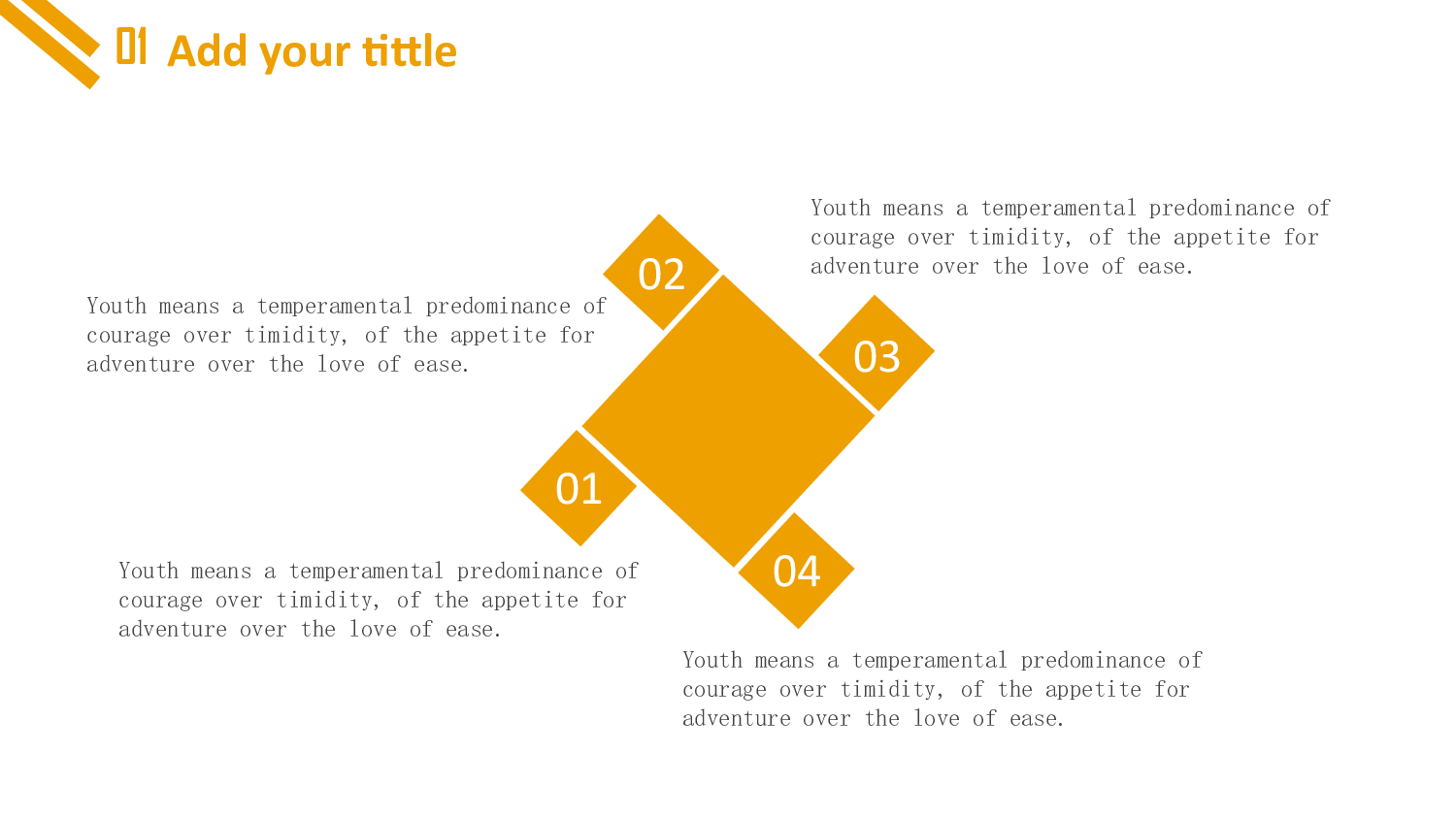 01 Add your tittle

Youth means a temperamental predominance of courage over timidity, of the appetite for adventure over the love of ease.

02

Youth means a temperamental predominance of courage over timidity, of the appetite for adventure over the love of ease.

03

01

Youth means a temperamental predominance of courage over timidity, of the appetite for adventure over the love of ease.

04

Youth means a temperamental predominance of courage over timidity, of the appetite for adventure over the love of ease.